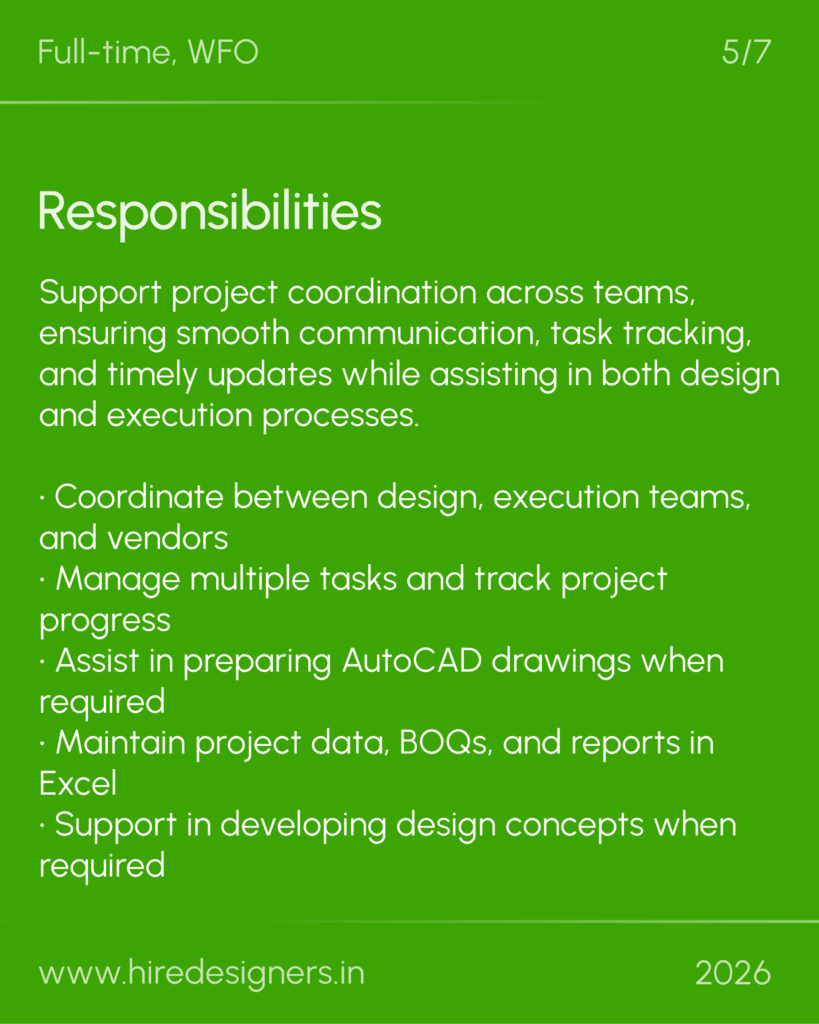 Full-time, WFO

5/7

Responsibilities

Support project coordination across teams, ensuring smooth communication, task tracking, and timely updates while assisting in both design and execution processes.

· Coordinate between design, execution teams, and vendors
· Manage multiple tasks and track project progress
· Assist in preparing AutoCAD drawings when required
· Maintain project data, BOQs, and reports in Excel
· Support in developing design concepts when required

www.hiredesigners.in

2026